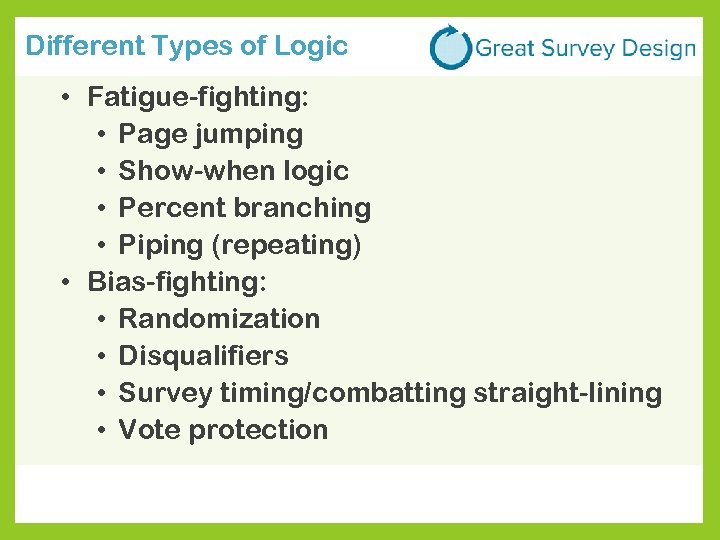 Different Types of Logic

Great Survey Design

• Fatigue-fighting:
  • Page jumping
  • Show-when logic
  • Percent branching
  • Piping (repeating)
• Bias-fighting:
  • Randomization
  • Disqualifiers
  • Survey timing/combatting straight-lining
  • Vote protection